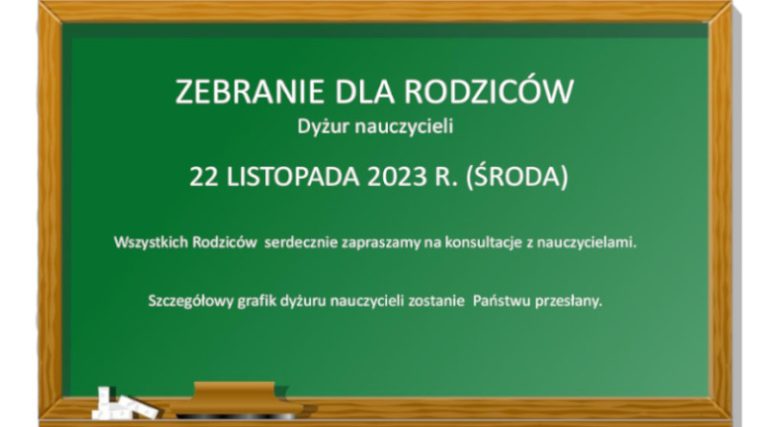 ZEBRANIE DLA RODZICÓW
Dyżur nauczycieli

22 LISTOPADA 2023 R. (ŚRODA)

Wszystkich Rodziców serdecznie zapraszamy na konsultacje z nauczycielami.

Szczegółowy grafik dyżuru nauczycieli zostanie Państwu przesłany.